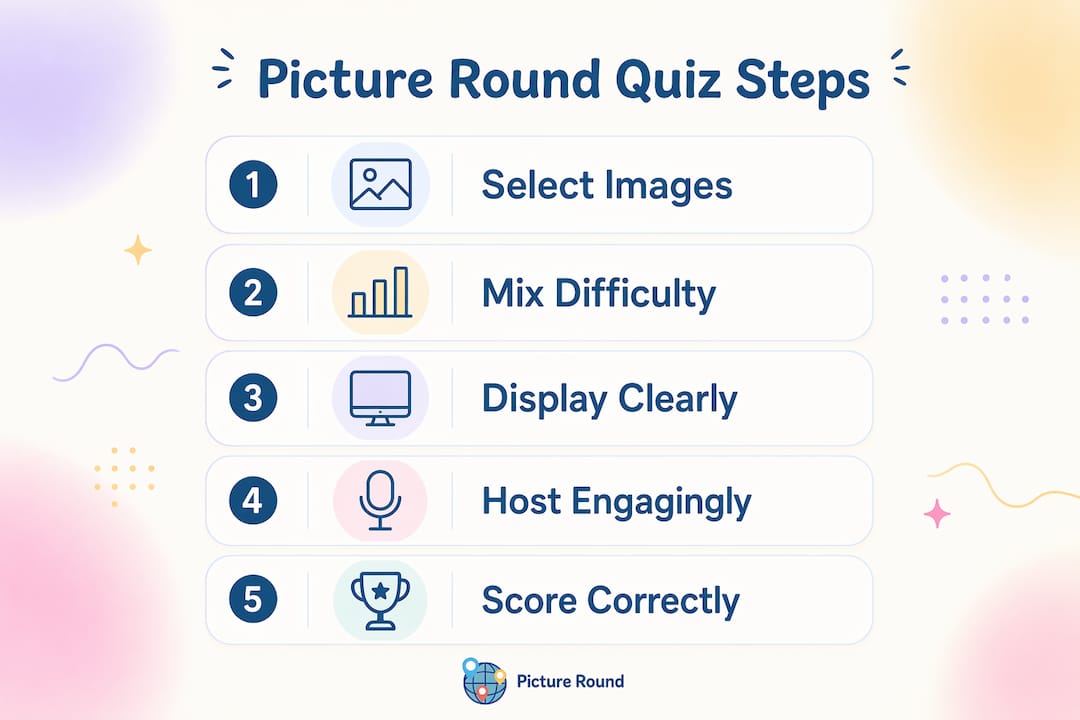 Picture Round Quiz Steps

1 Select Images

2 Mix Difficulty

3 Display Clearly

4 Host Engagingly

5 Score Correctly

Picture Round